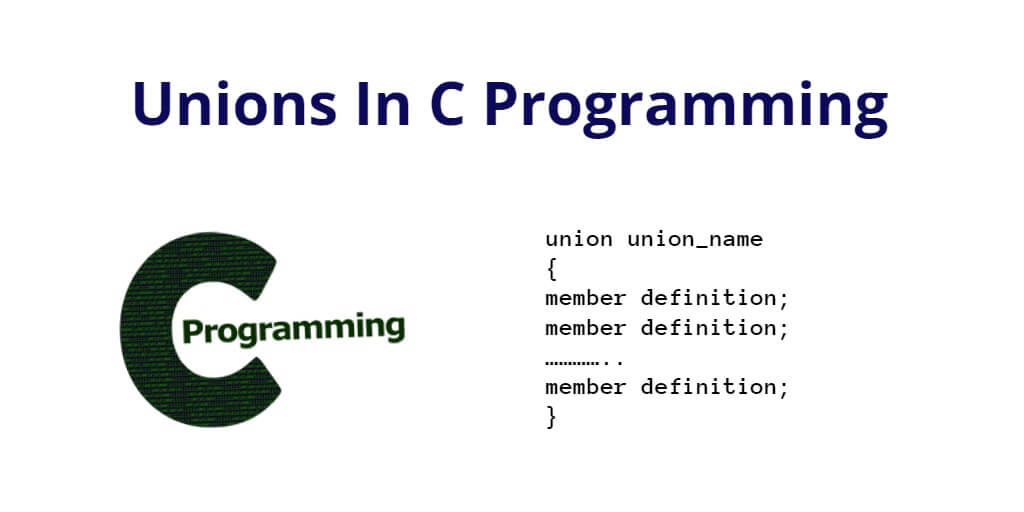 Unions In C Programming

C Programming

union union_name
{
member definition;
member definition;
…………..
member definition;
}